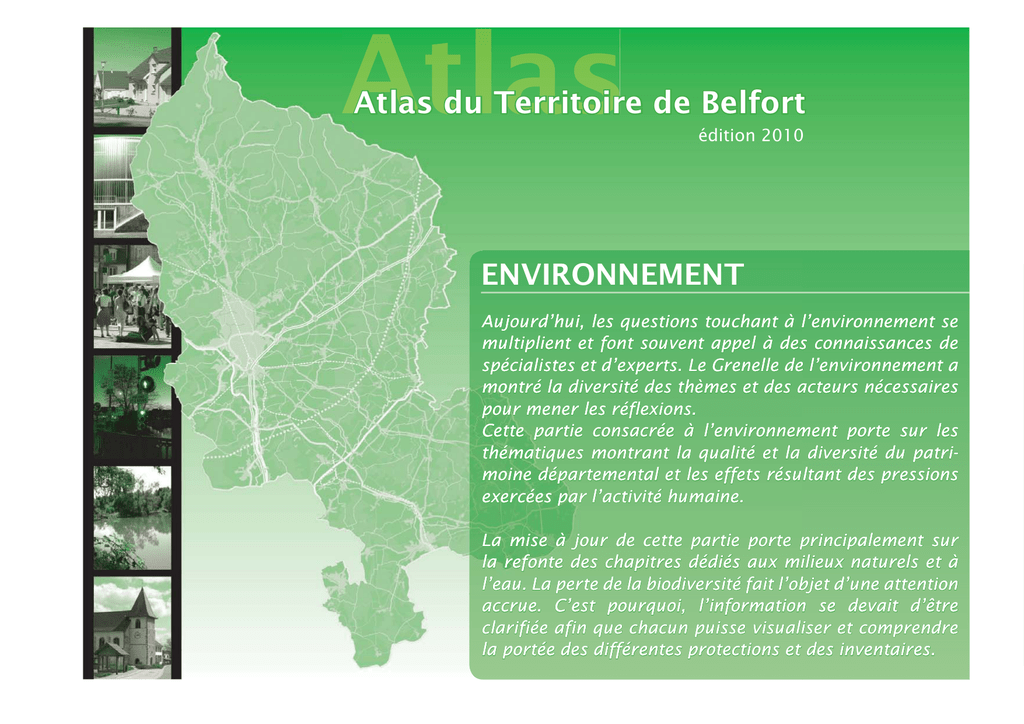 Atlas

Atlas du Territoire de Belfort

édition 2010

ENVIRONNEMENT

Aujourd'hui, les questions touchant à l'environnement se multiplient et font souvent appel à des connaissances de spécialistes et d'experts. Le Grenelle de l'environnement a montré la diversité des thèmes et des acteurs nécessaires pour mener les réflexions.
Cette partie consacrée à l'environnement porte sur les thématiques montrant la qualité et la diversité du patrimoine départemental et les effets résultant des pressions exercées par l'activité humaine.

La mise à jour de cette partie porte principalement sur la refonte des chapitres dédiés aux milieux naturels et à l'eau. La perte de la biodiversité fait l'objet d'une attention accrue. C'est pourquoi, l'information se devait d'être clarifiée afin que chacun puisse visualiser et comprendre la portée des différentes protections et des inventaires.